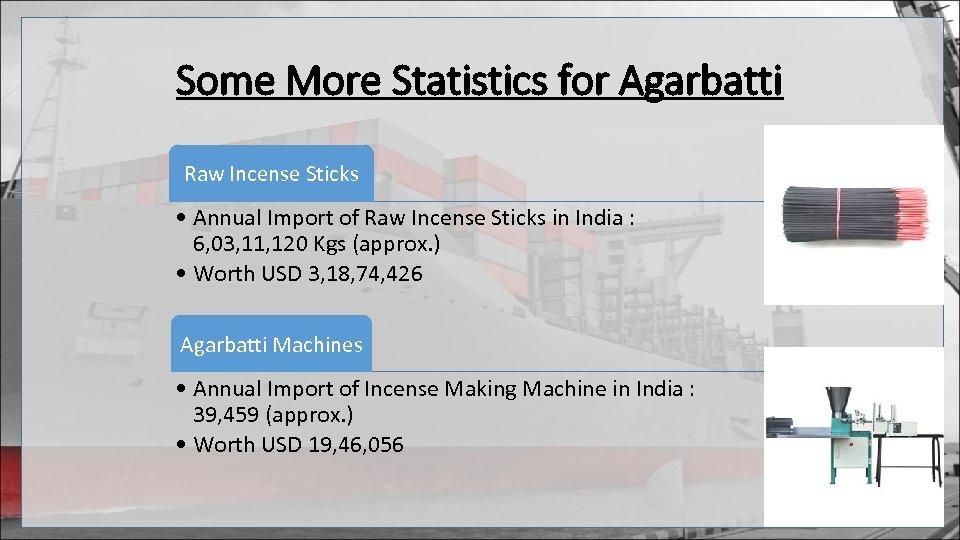 Some More Statistics for Agarbatti

Raw Incense Sticks

• Annual Import of Raw Incense Sticks in India : 6,03,11,120 Kgs (approx.)
• Worth USD 3,18,74,426

Agarbatti Machines

• Annual Import of Incense Making Machine in India : 39,459 (approx.)
• Worth USD 19,46,056